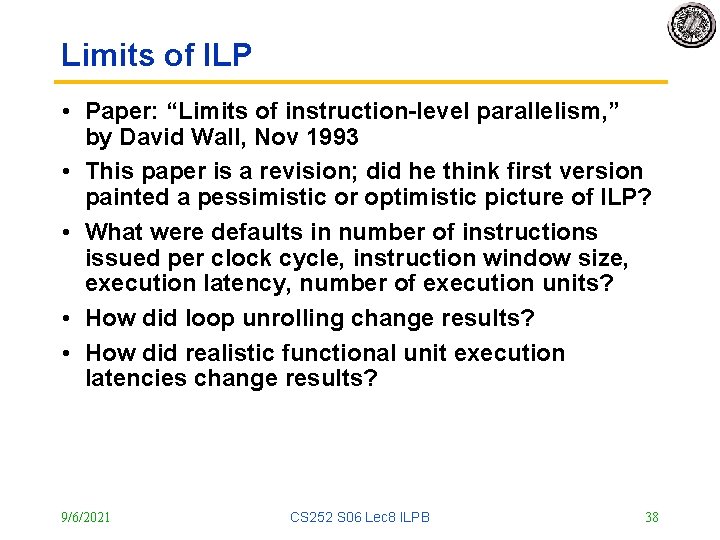 Limits of ILP

• Paper: “Limits of instruction-level parallelism,” by David Wall, Nov 1993

• This paper is a revision; did he think first version painted a pessimistic or optimistic picture of ILP?

• What were defaults in number of instructions issued per clock cycle, instruction window size, execution latency, number of execution units?

• How did loop unrolling change results?

• How did realistic functional unit execution latencies change results?

9/6/2021

CS252 S06 Lec8 ILPB

38